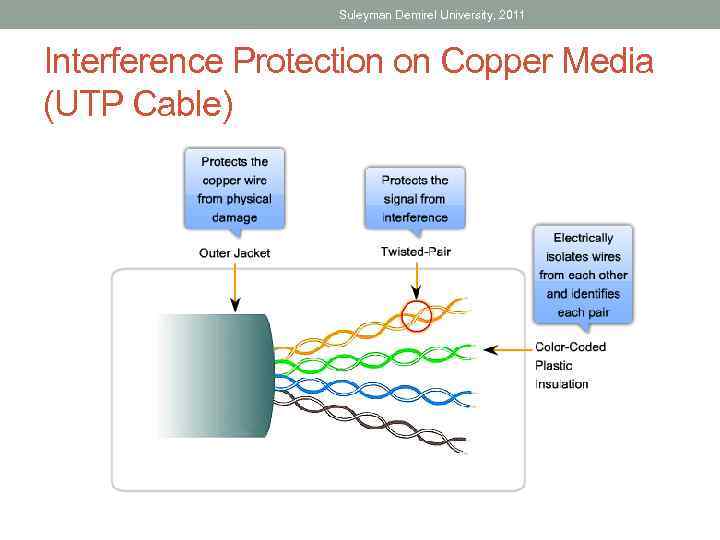 Suleyman Demirel University, 2011

Interference Protection on Copper Media (UTP Cable)

Protects the copper wire from physical damage

Outer Jacket

Protects the signal from interference

Twisted-Pair

Electrically isolates wires from each other and identifies each pair

Color-Coded Plastic Insulation